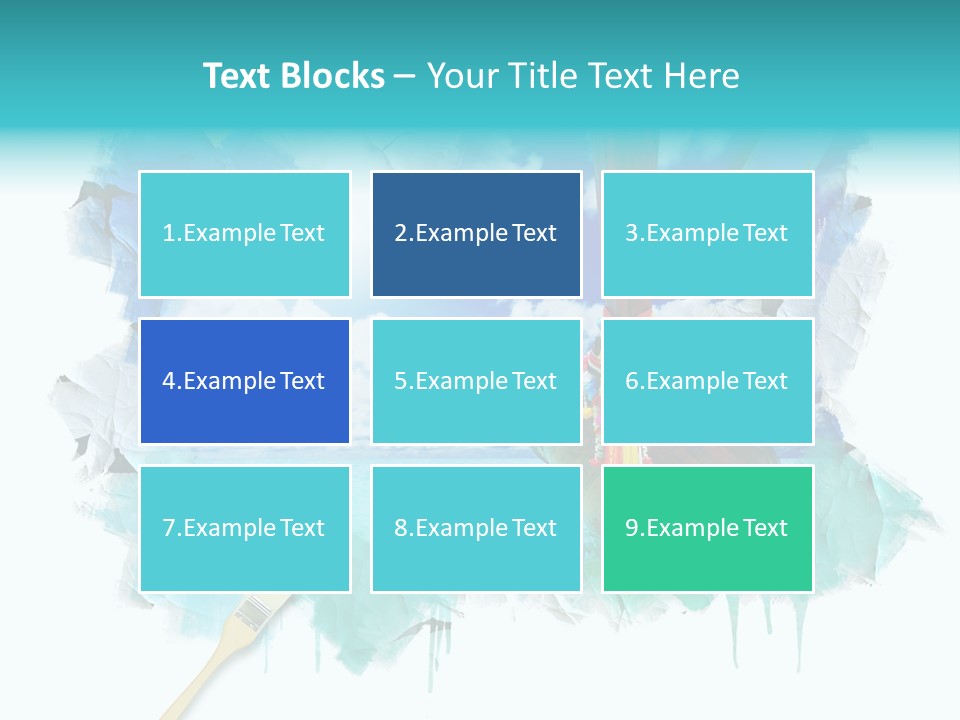 Text Blocks – Your Title Text Here

1.Example Text

2.Example Text

3.Example Text

4.Example Text

5.Example Text

6.Example Text

7.Example Text

8.Example Text

9.Example Text